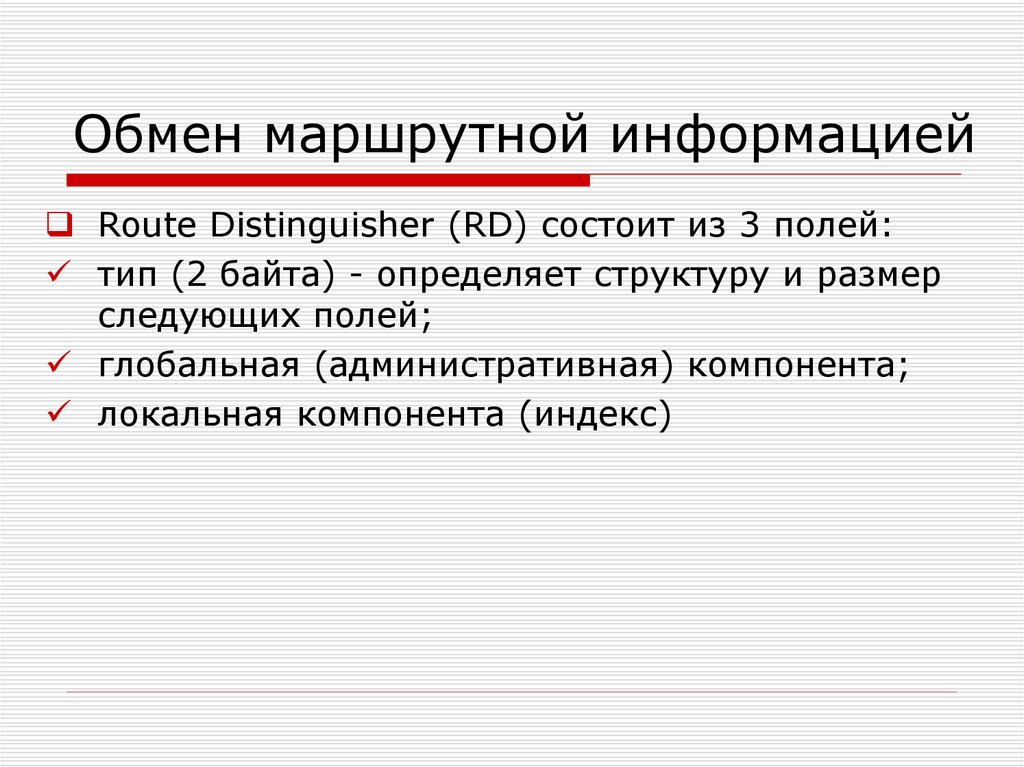 Обмен маршрутной информацией

❑ Route Distinguisher (RD) состоит из 3 полей:
✓ тип (2 байта) - определяет структуру и размер следующих полей;
✓ глобальная (административная) компонента;
✓ локальная компонента (индекс)